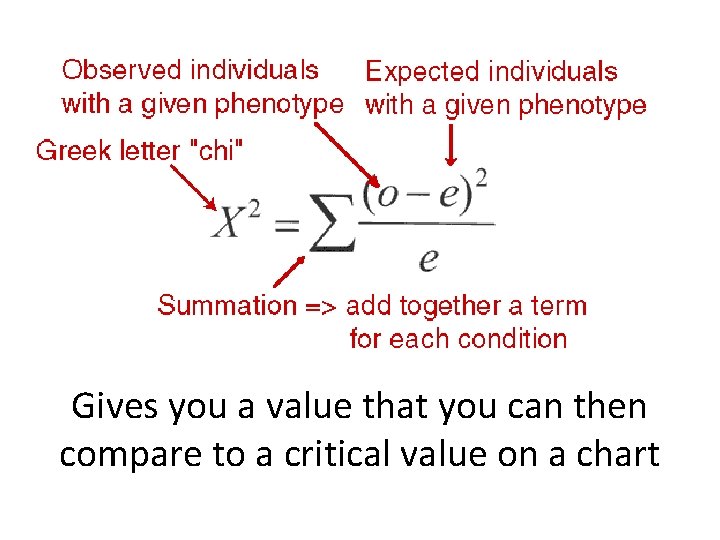 Observed individuals with a given phenotype

Expected individuals with a given phenotype

Greek letter "chi"

$X^2 = \sum \frac{(o-e)^2}{e}$

Summation => add together a term for each condition

Gives you a value that you can then compare to a critical value on a chart